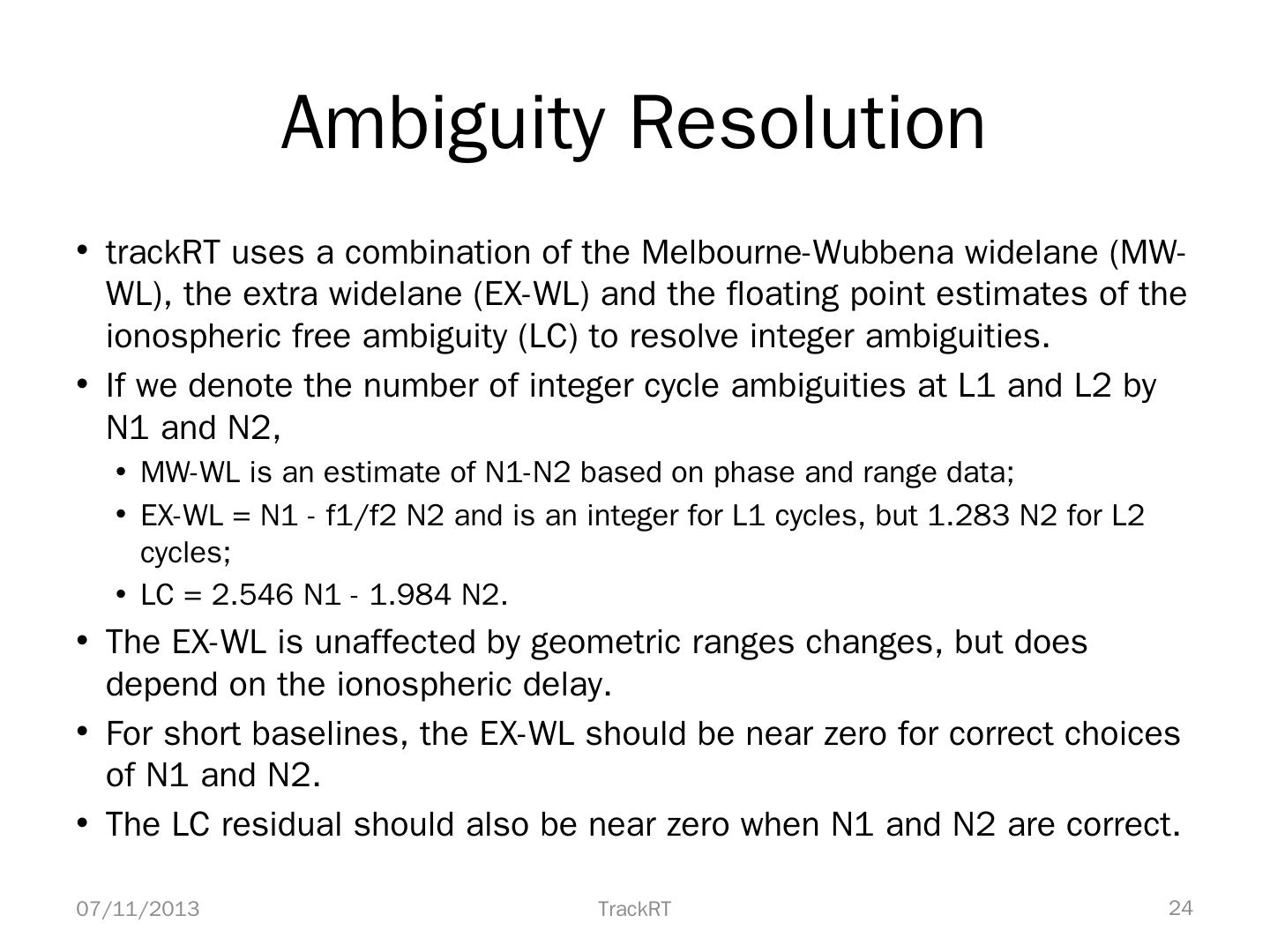 Ambiguity Resolution

• trackRT uses a combination of the Melbourne-Wubbena widelane (MW-WL), the extra widelane (EX-WL) and the floating point estimates of the ionospheric free ambiguity (LC) to resolve integer ambiguities.

• If we denote the number of integer cycle ambiguities at L1 and L2 by N1 and N2,

• MW-WL is an estimate of N1-N2 based on phase and range data;

• EX-WL = N1 - f1/f2 N2 and is an integer for L1 cycles, but 1.283 N2 for L2 cycles;

• LC = 2.546 N1 - 1.984 N2.

• The EX-WL is unaffected by geometric ranges changes, but does depend on the ionospheric delay.

• For short baselines, the EX-WL should be near zero for correct choices of N1 and N2.

• The LC residual should also be near zero when N1 and N2 are correct.

07/11/2013

TrackRT

24